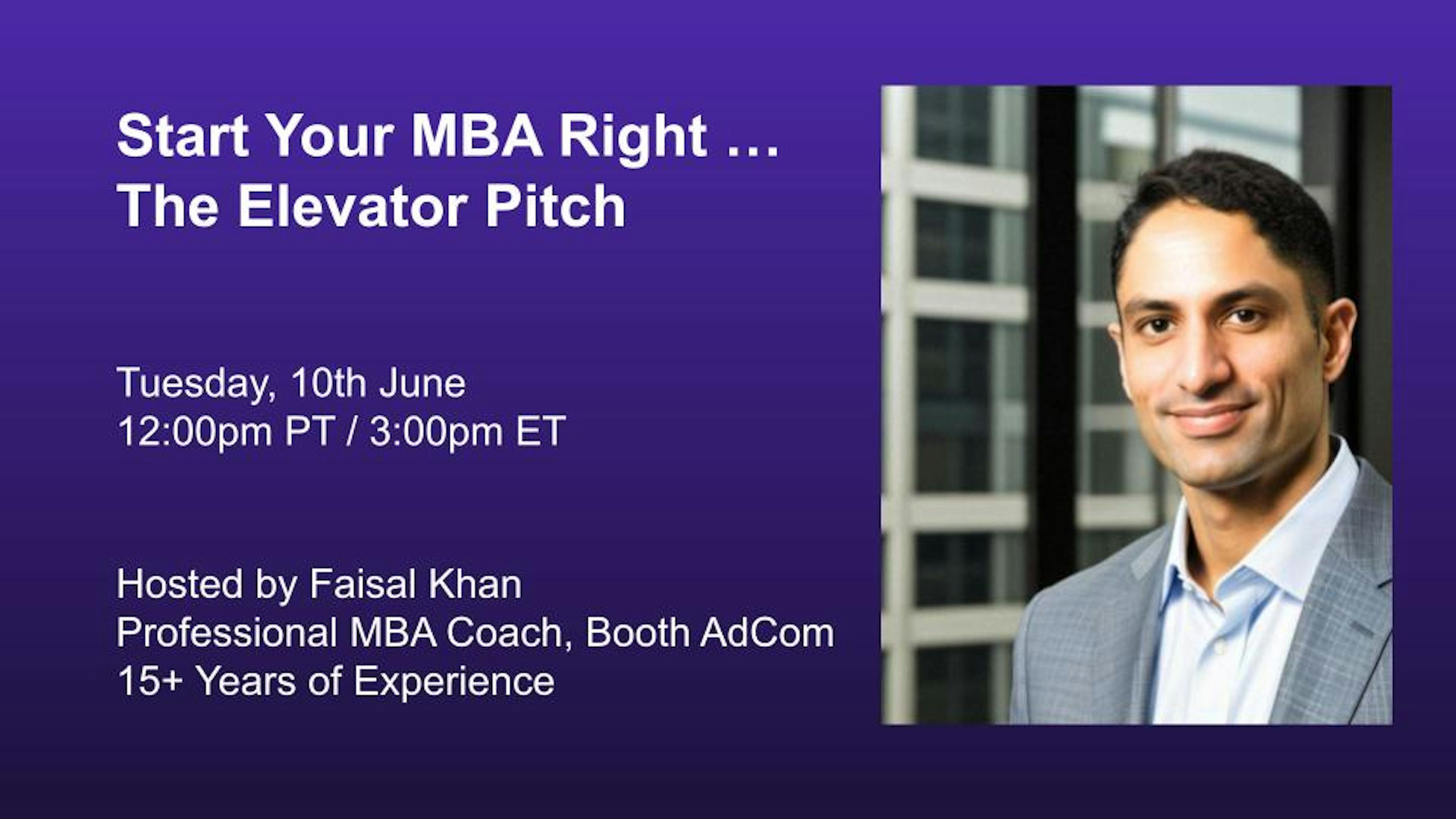 Start Your MBA Right …
The Elevator Pitch

Tuesday, 10th June
12:00pm PT / 3:00pm ET

Hosted by Faisal Khan
Professional MBA Coach, Booth AdCom
15+ Years of Experience